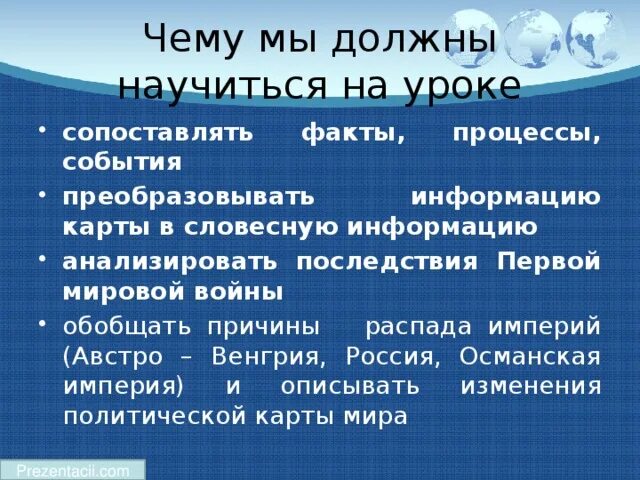 Чему мы должны научиться на уроке

• сопоставлять факты, процессы, события
• преобразовывать информацию карты в словесную информацию
• анализировать последствия Первой мировой войны
• обобщать причины распада империй (Австро – Венгрия, Россия, Османская империя) и описывать изменения политической карты мира

Prezentacii.com